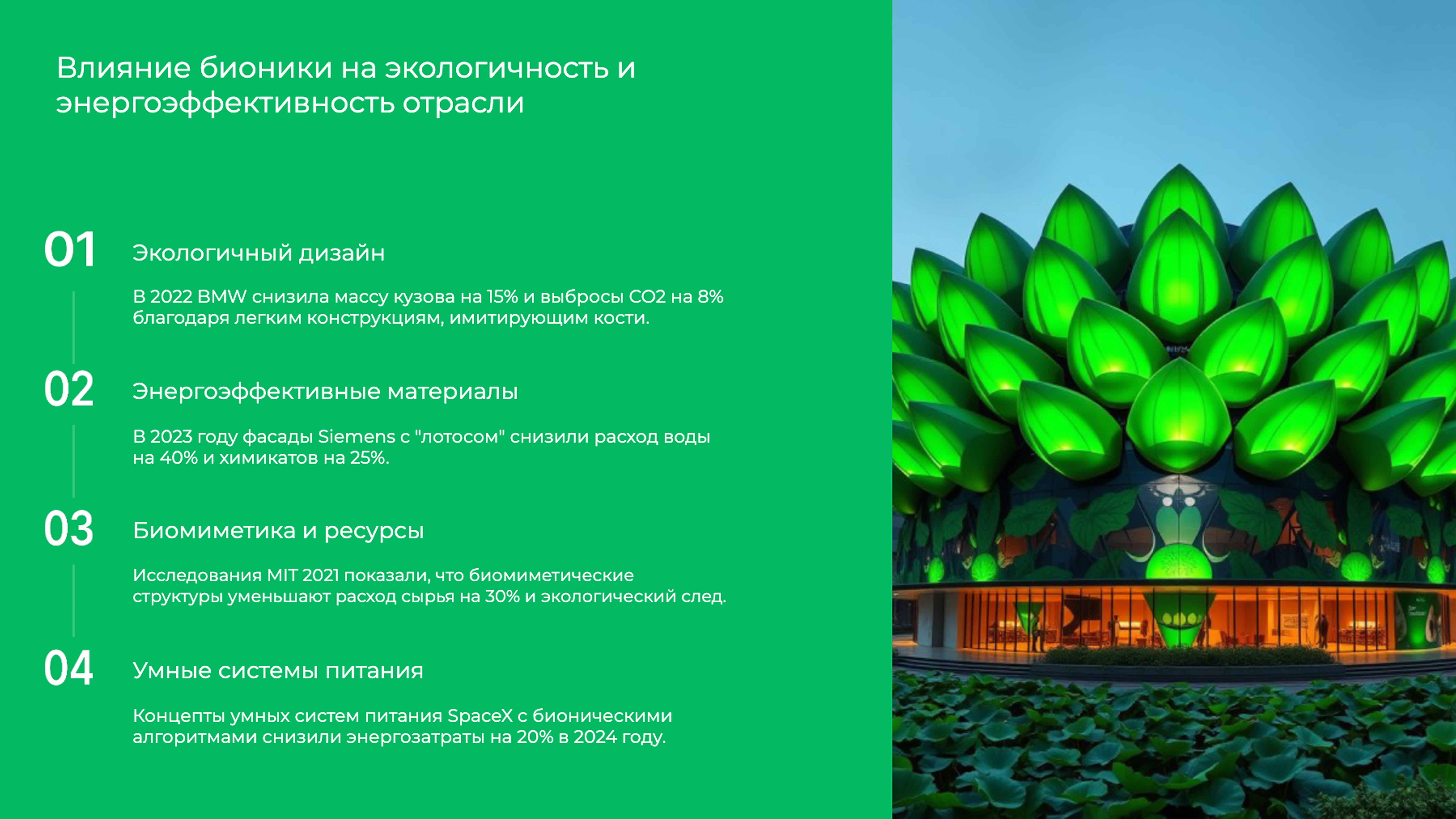 Влияние бионики на экологичность и энергоэффективность отрасли

01

Экологичный дизайн

В 2022 BMW снизила массу кузова на 15% и выбросы CO2 на 8% благодаря легким конструкциям, имитирующим кости.

02

Энергоэффективные материалы

В 2023 году фасады Siemens с "лотосом" снизили расход воды на 40% и химикатов на 25%.

03

Биомиметика и ресурсы

Исследования MIT 2021 показали, что биомиметические структуры уменьшают расход сырья на 30% и экологический след.

04

Умные системы питания

Концепты умных систем питания SpaceX с бионическими алгоритмами снизили энергозатраты на 20% в 2024 году.